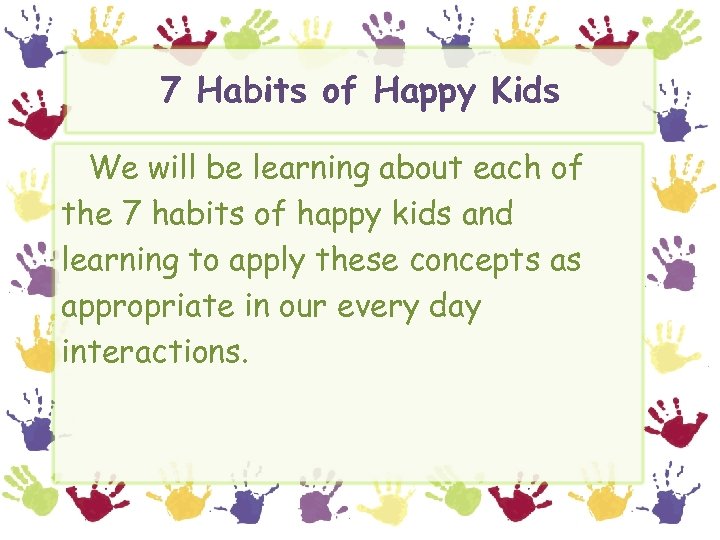 7 Habits of Happy Kids

We will be learning about each of the 7 habits of happy kids and learning to apply these concepts as appropriate in our every day interactions.